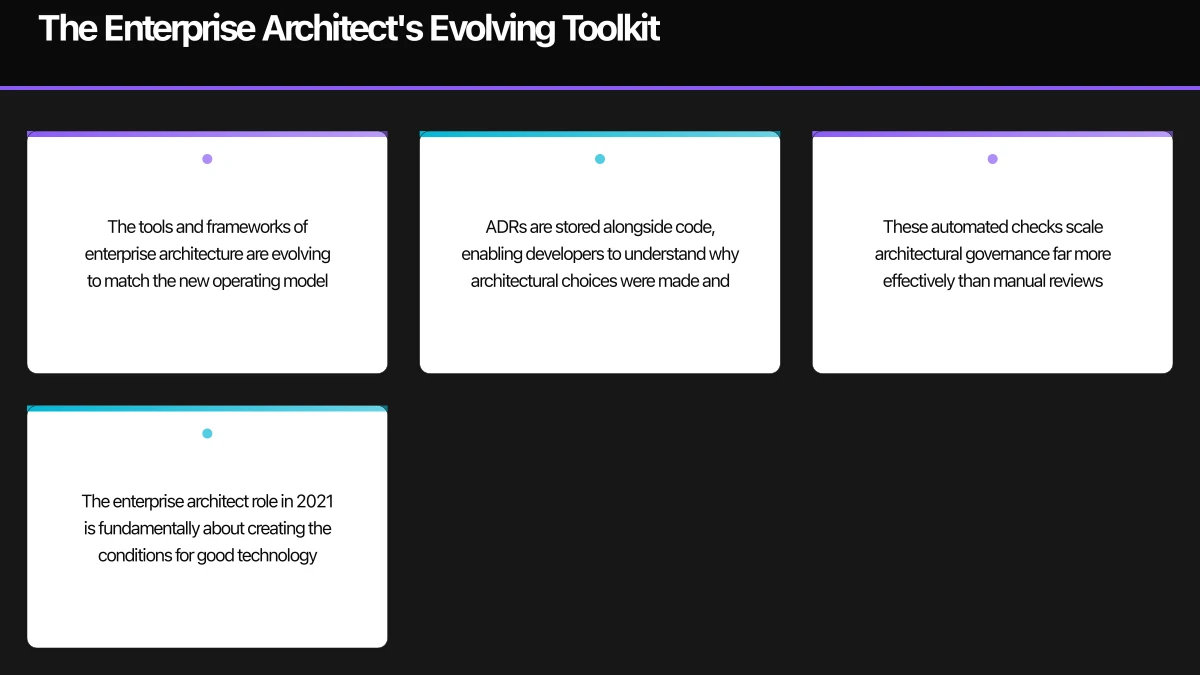 The Enterprise Architect's Evolving Toolkit

The tools and frameworks of enterprise architecture are evolving to match the new operating model

ADRs are stored alongside code, enabling developers to understand why architectural choices were made and

These automated checks scale architectural governance far more effectively than manual reviews

The enterprise architect role in 2021 is fundamentally about creating the conditions for good technology